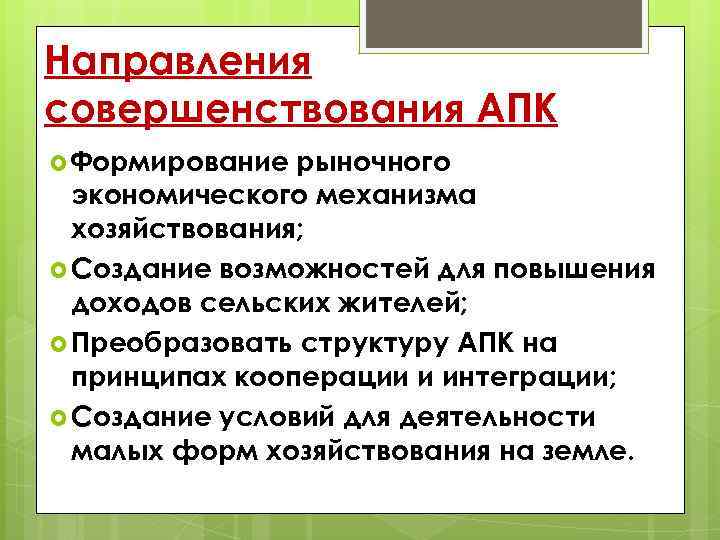 Направления совершенствования АПК

Формирование рыночного экономического механизма хозяйствования;

Создание возможностей для повышения доходов сельских жителей;

Преобразовать структуру АПК на принципах кооперации и интеграции;

Создание условий для деятельности малых форм хозяйствования на земле.